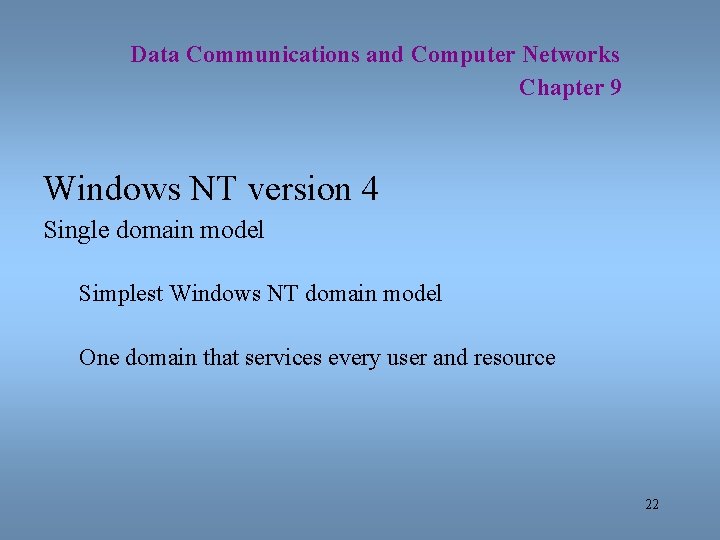 Data Communications and Computer Networks
Chapter 9

Windows NT version 4

Single domain model

Simplest Windows NT domain model

One domain that services every user and resource

22